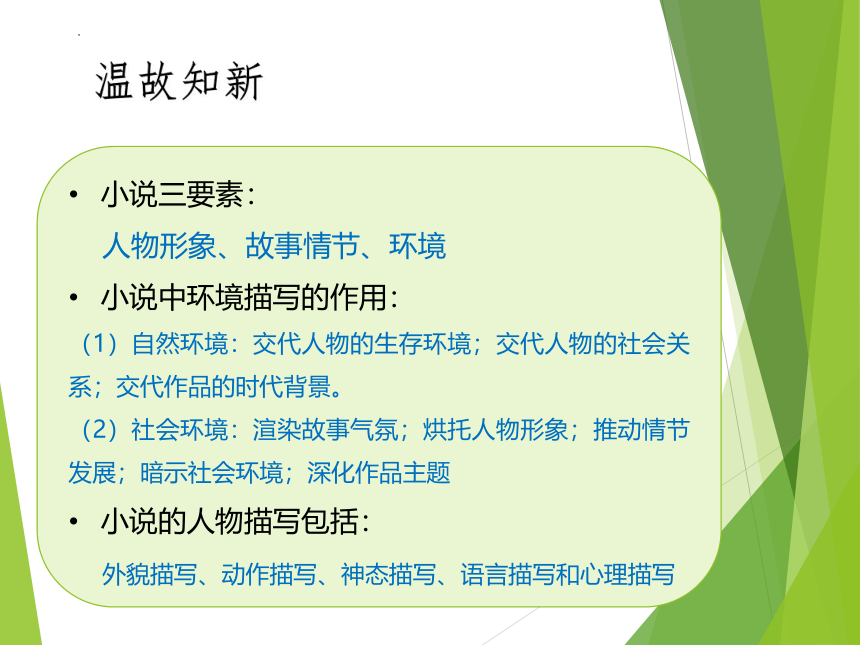 温故知新

• 小说三要素：

人物形象、故事情节、环境

• 小说中环境描写的作用：

（1）自然环境：交代人物的生存环境；交代人物的社会关系；交代作品的时代背景。

（2）社会环境：渲染故事气氛；烘托人物形象；推动情节发展；暗示社会环境；深化作品主题

• 小说的人物描写包括：

外貌描写、动作描写、神态描写、语言描写和心理描写